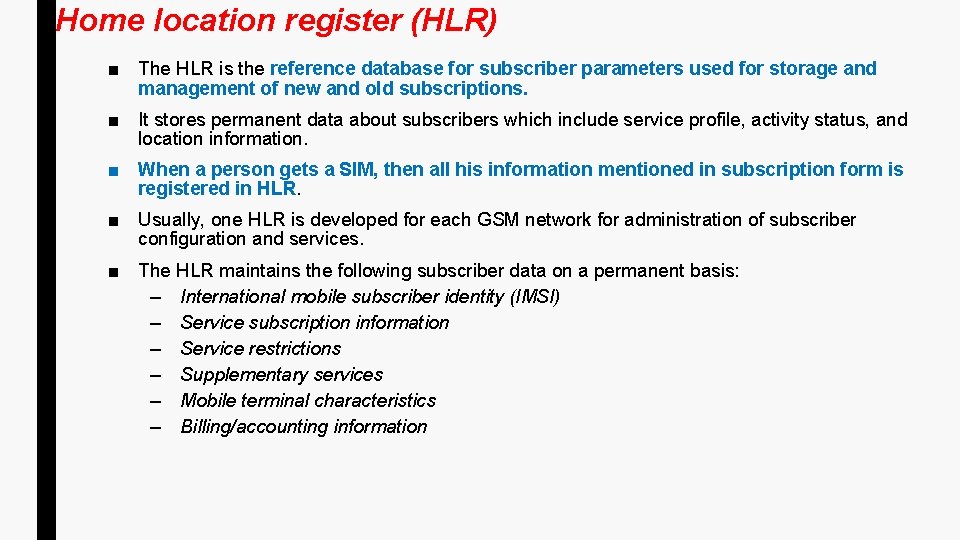 Home location register (HLR)

■ The HLR is the reference database for subscriber parameters used for storage and management of new and old subscriptions.

■ It stores permanent data about subscribers which include service profile, activity status, and location information.

■ When a person gets a SIM, then all his information mentioned in subscription form is registered in HLR.

■ Usually, one HLR is developed for each GSM network for administration of subscriber configuration and services.

■ The HLR maintains the following subscriber data on a permanent basis:
– International mobile subscriber identity (IMSI)
– Service subscription information
– Service restrictions
– Supplementary services
– Mobile terminal characteristics
– Billing/accounting information